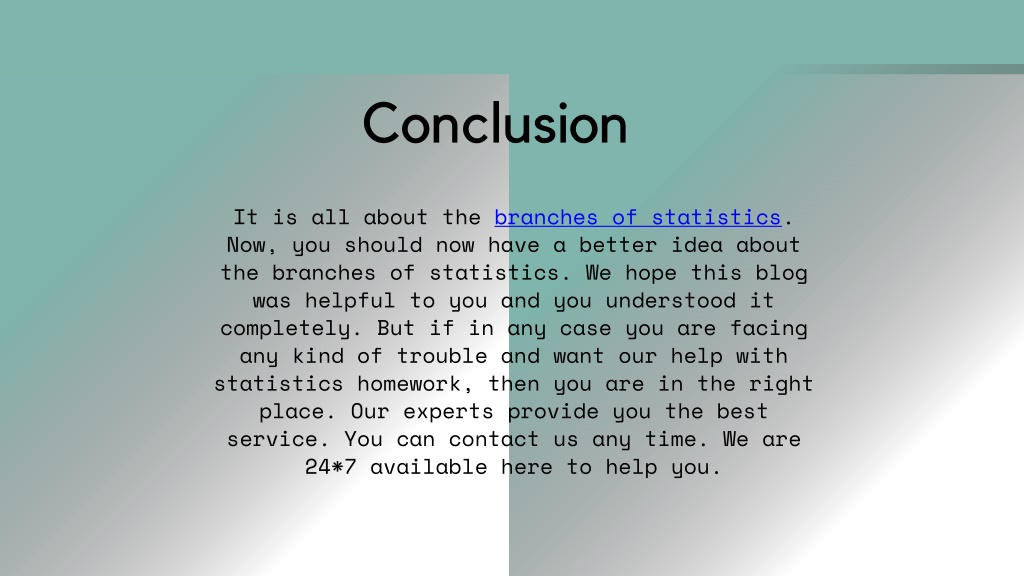 Conclusion

It is all about the branches of statistics. Now, you should now have a better idea about the branches of statistics. We hope this blog was helpful to you and you understood it completely. But if in any case you are facing any kind of trouble and want our help with statistics homework, then you are in the right place. Our experts provide you the best service. You can contact us any time. We are 24*7 available here to help you.